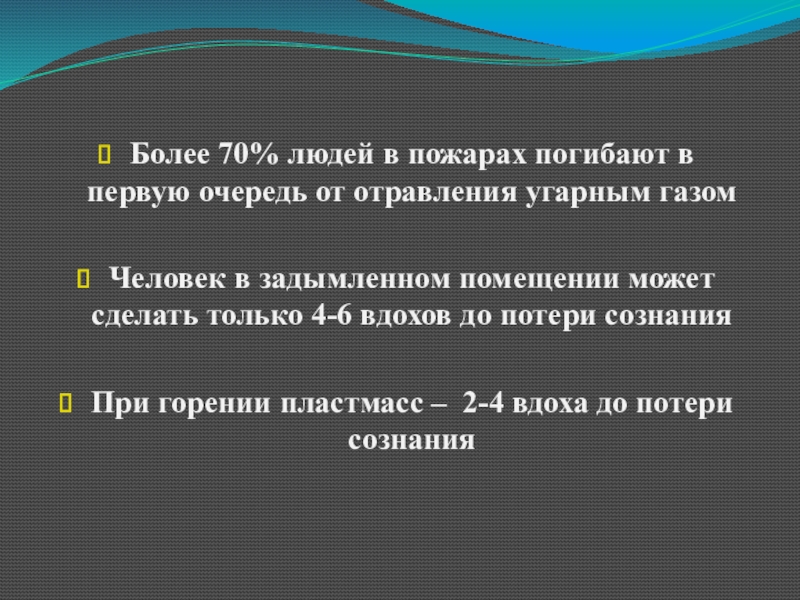 Более 70% людей в пожарах погибают в первую очередь от отравления угарным газом

Человек в задымленном помещении может сделать только 4-6 вдохов до потери сознания

При горении пластмасс – 2-4 вдоха до потери сознания